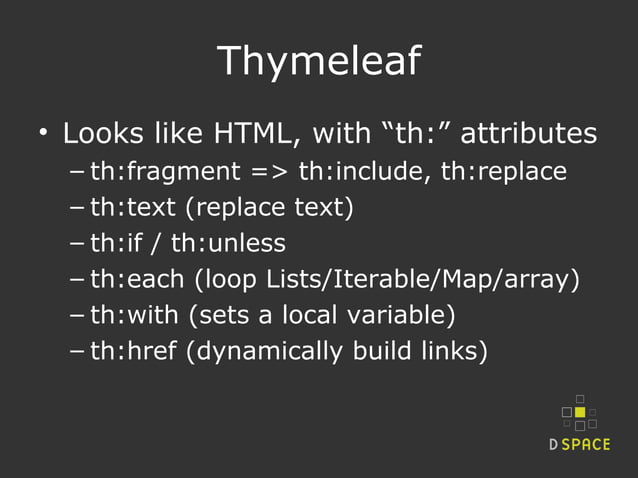 Thymeleaf

• Looks like HTML, with “th:” attributes
 – th:fragment => th:include, th:replace
 – th:text (replace text)
 – th:if / th:unless
 – th:each (loop Lists/Iterable/Map/array)
 – th:with (sets a local variable)
 – th:href (dynamically build links)

D SPACE